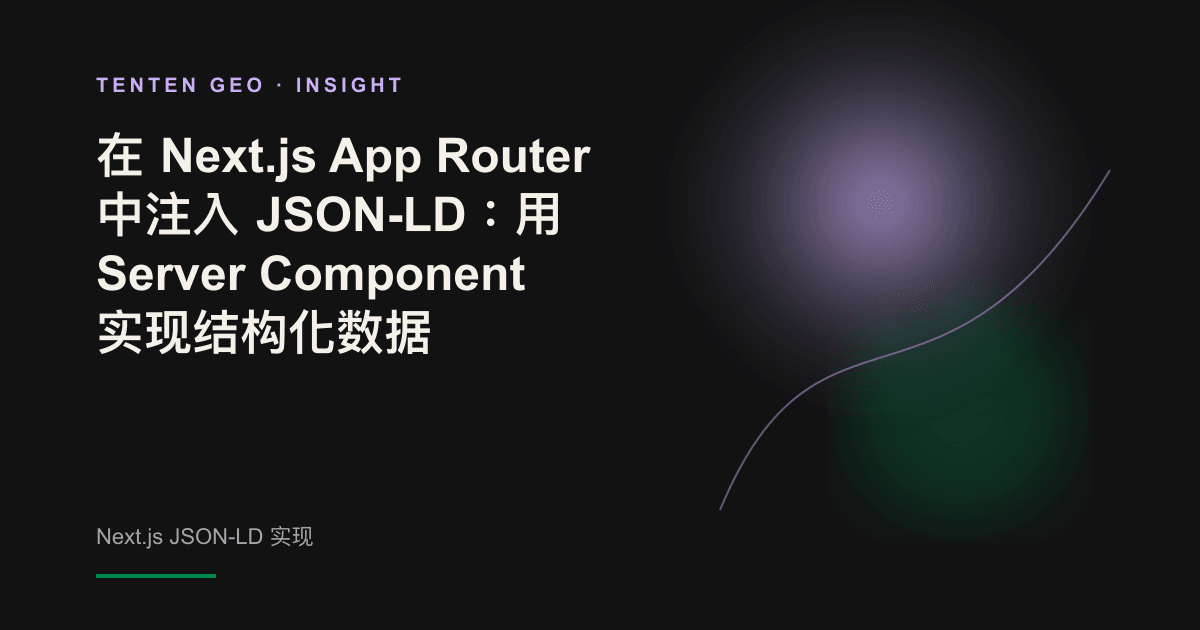 TENTEN GEO · INSIGHT

在 Next.js App Router 中注入 JSON-LD：用 Server Component 实现结构化数据

Next.js JSON-LD 实现